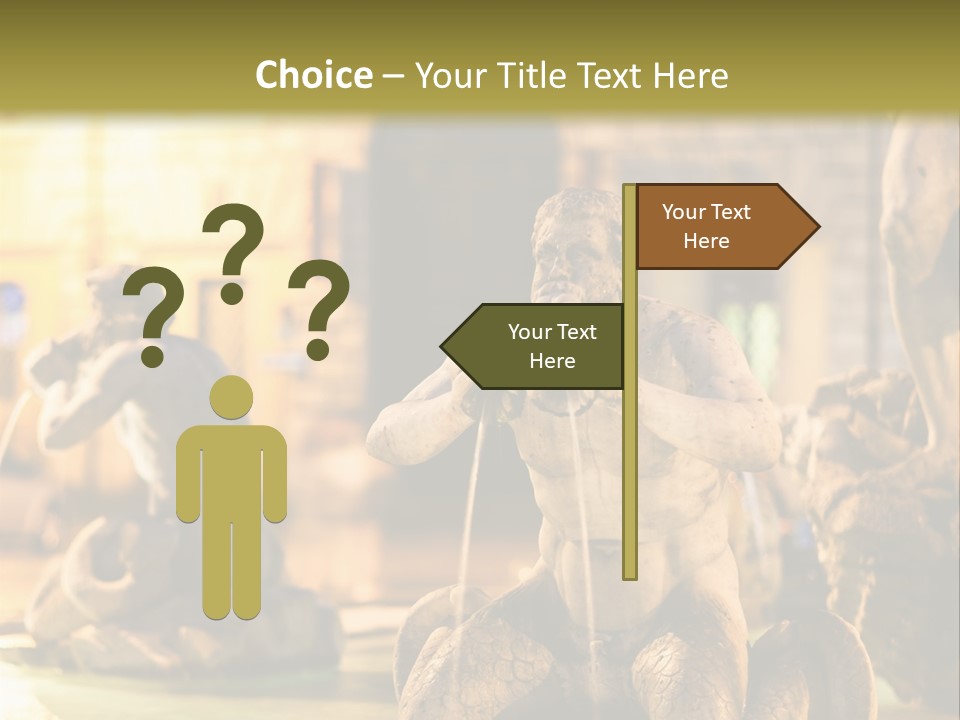 Choice – Your Title Text Here

? ? ?

Your Text Here

Your Text Here